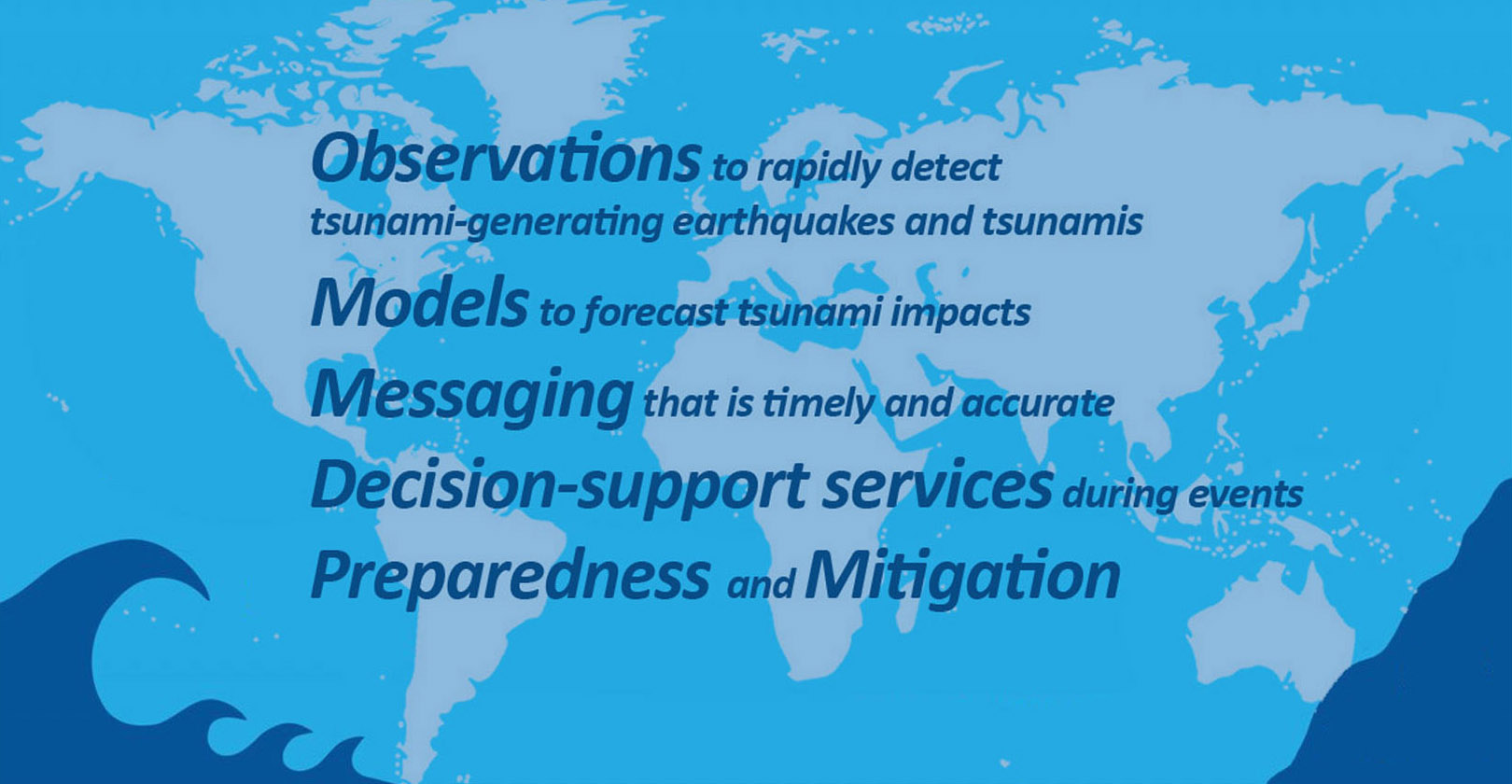 Observations to rapidly detect tsunami-generating earthquakes and tsunamis

Models to forecast tsunami impacts

Messaging that is timely and accurate

Decision-support services during events

Preparedness and Mitigation